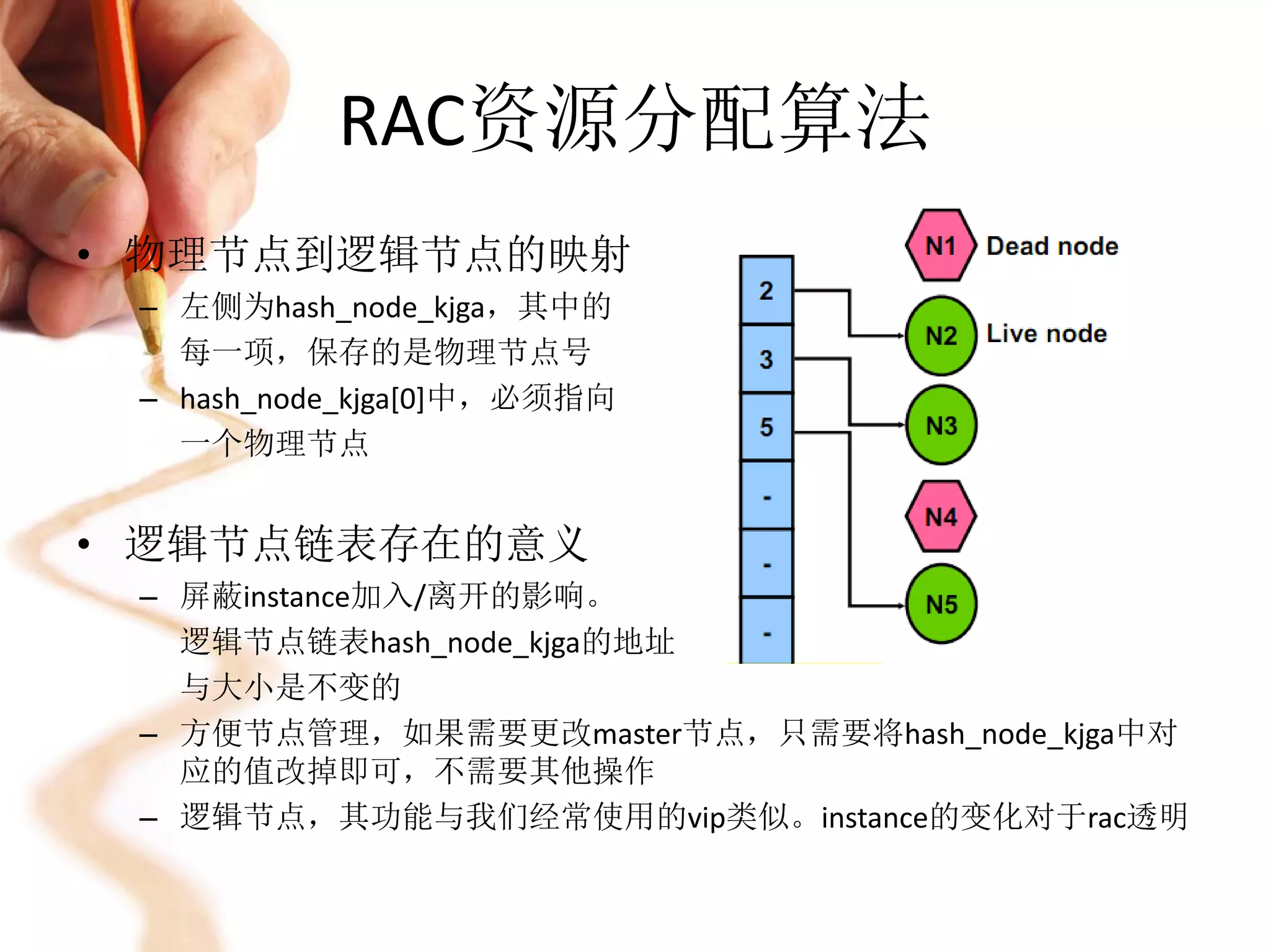 RAC资源分配算法

• 物理节点到逻辑节点的映射
– 左侧为hash_node_kjga，其中的每一项，保存的是物理节点号
– hash_node_kjga[0]中，必须指向一个物理节点

• 逻辑节点链表存在的意义
– 屏蔽instance加入/离开的影响。逻辑节点链表hash_node_kjga的地址与大小是不变的
– 方便节点管理，如果需要更改master节点，只需要将hash_node_kjga中对应的值改掉即可，不需要其他操作
– 逻辑节点，其功能与我们经常使用的vip类似。instance的变化对于rac透明

2
3
5
-
-
-
N1 Dead node
N2 Live node
N3
N4
N5